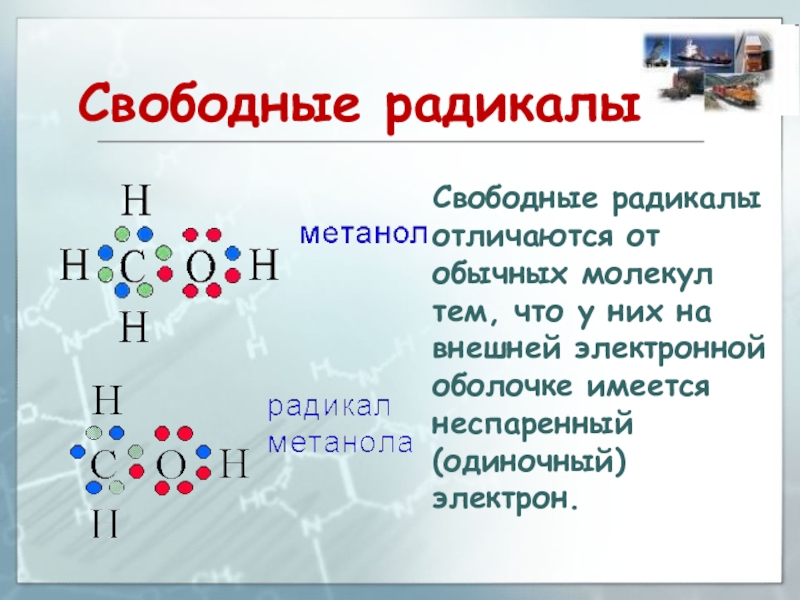 Свободные радикалы

H
H C O H
H

метанол

H
C O H
H

радикал метанола

Свободные радикалы отличаются от обычных молекул тем, что у них на внешней электронной оболочке имеется неспаренный (одиночный) электрон.